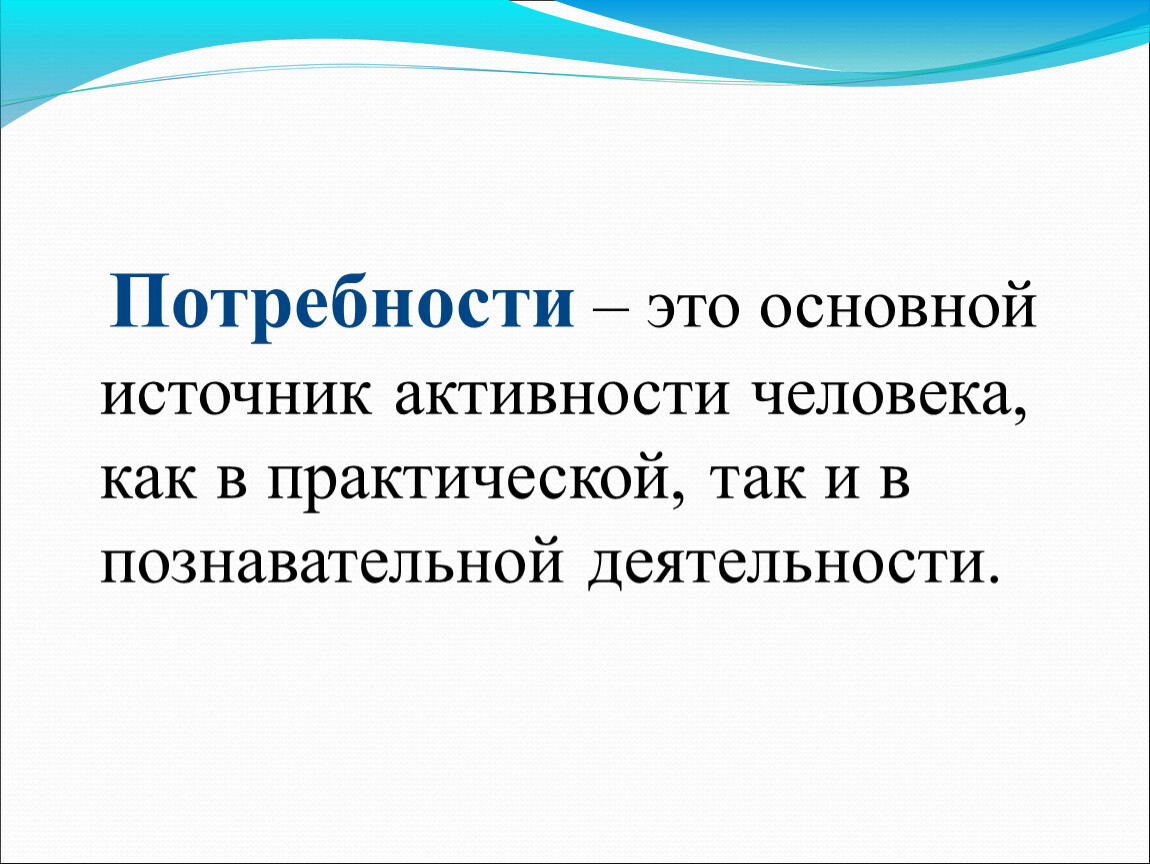 Потребности – это основной источник активности человека, как в практической, так и в познавательной деятельности.